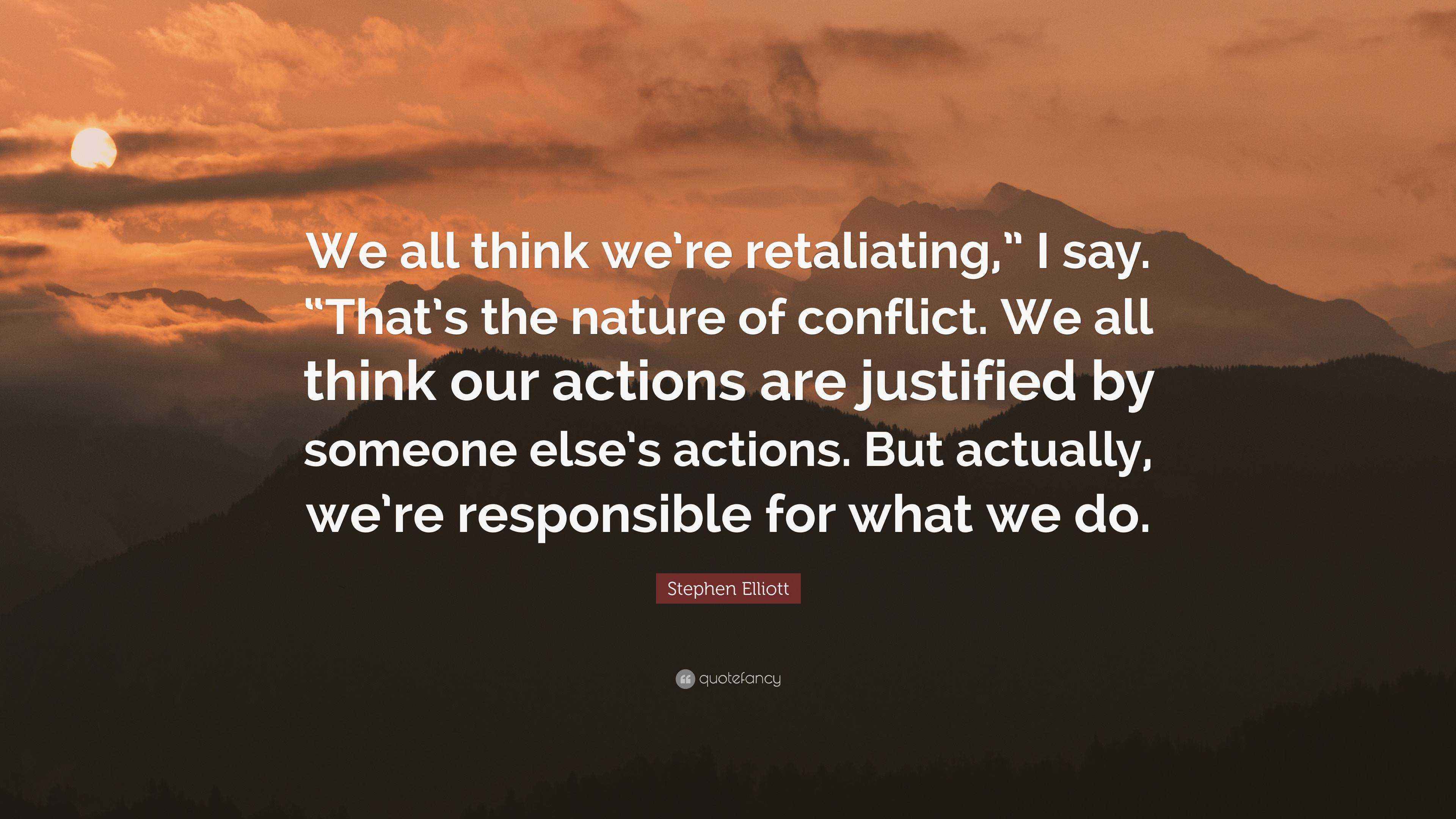 We all think we're retaliating," I say. "That's the nature of conflict. We all think our actions are justified by someone else's actions. But actually, we're responsible for what we do.

Stephen Elliott

quotefancy